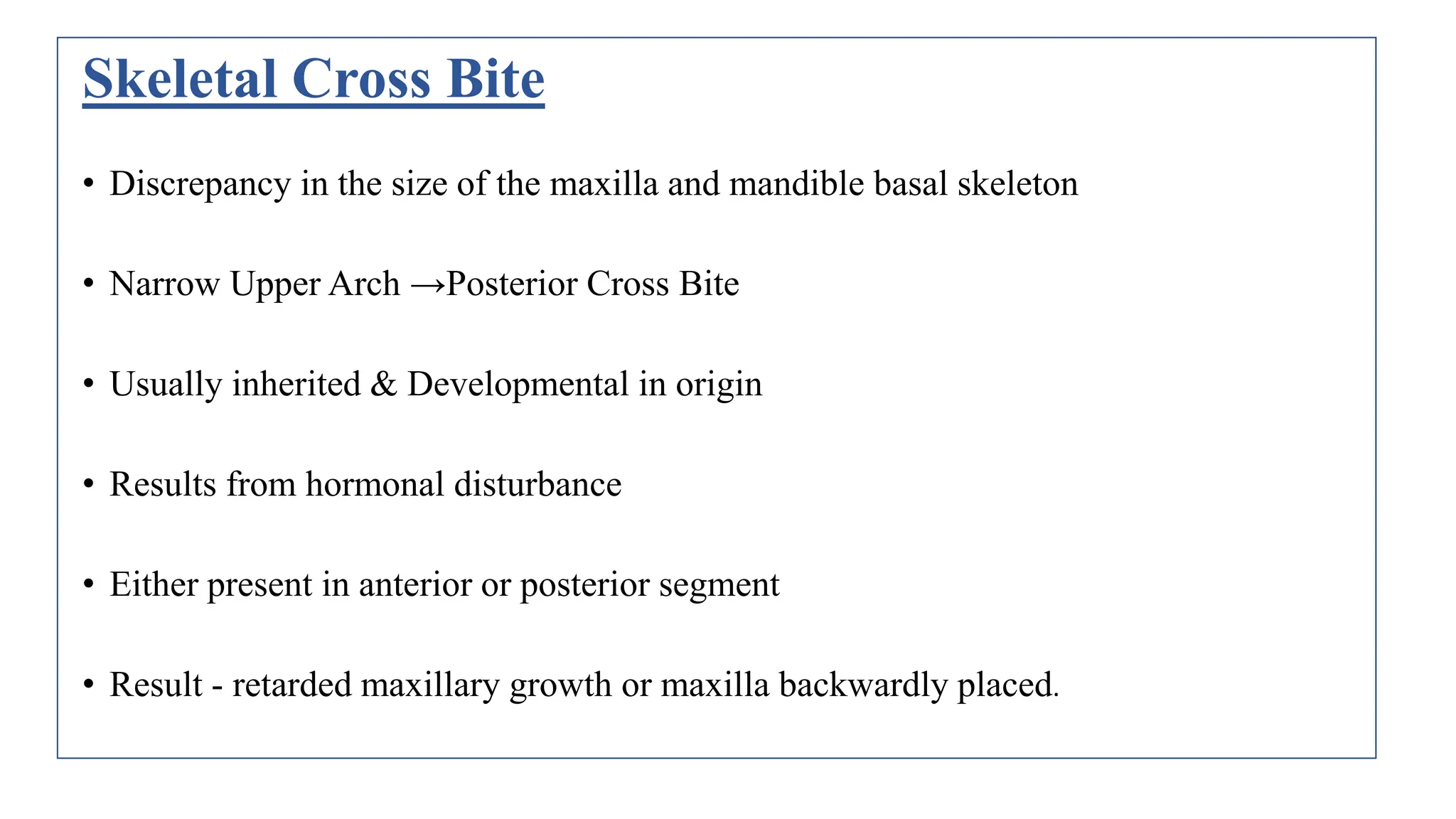 Skeletal Cross Bite

• Discrepancy in the size of the maxilla and mandible basal skeleton

• Narrow Upper Arch →Posterior Cross Bite

• Usually inherited & Developmental in origin

• Results from hormonal disturbance

• Either present in anterior or posterior segment

• Result - retarded maxillary growth or maxilla backwardly placed.